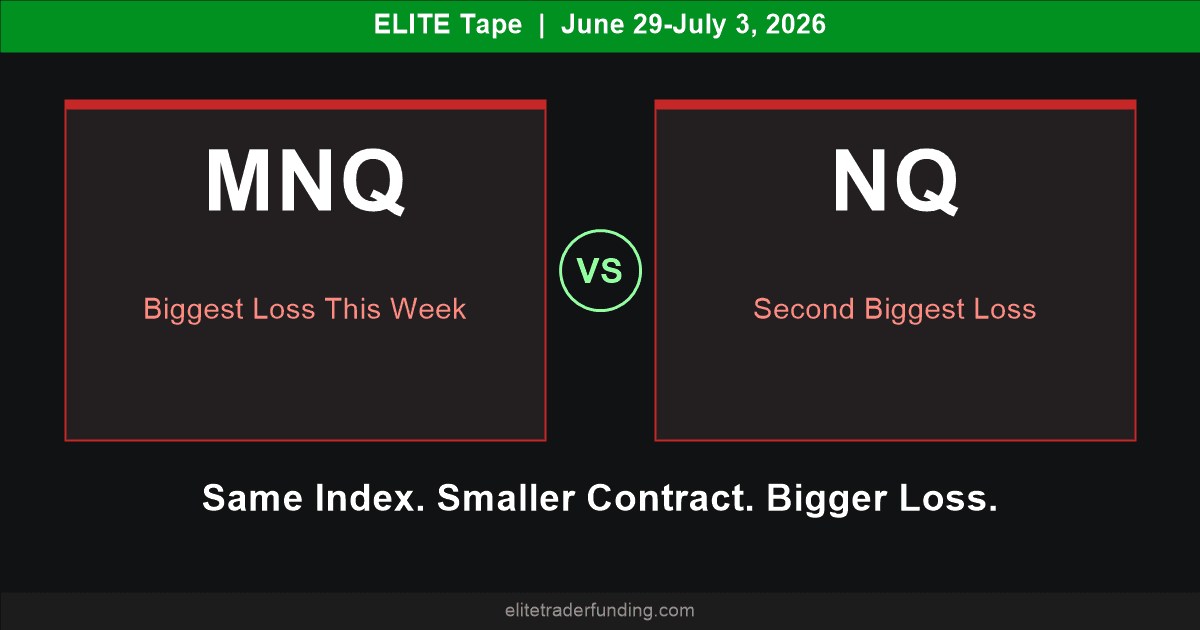 ELITE Tape | June 29-July 3, 2026

MNQ

Biggest Loss This Week

VS

NQ

Second Biggest Loss

Same Index. Smaller Contract. Bigger Loss.

elitetraderfunding.com